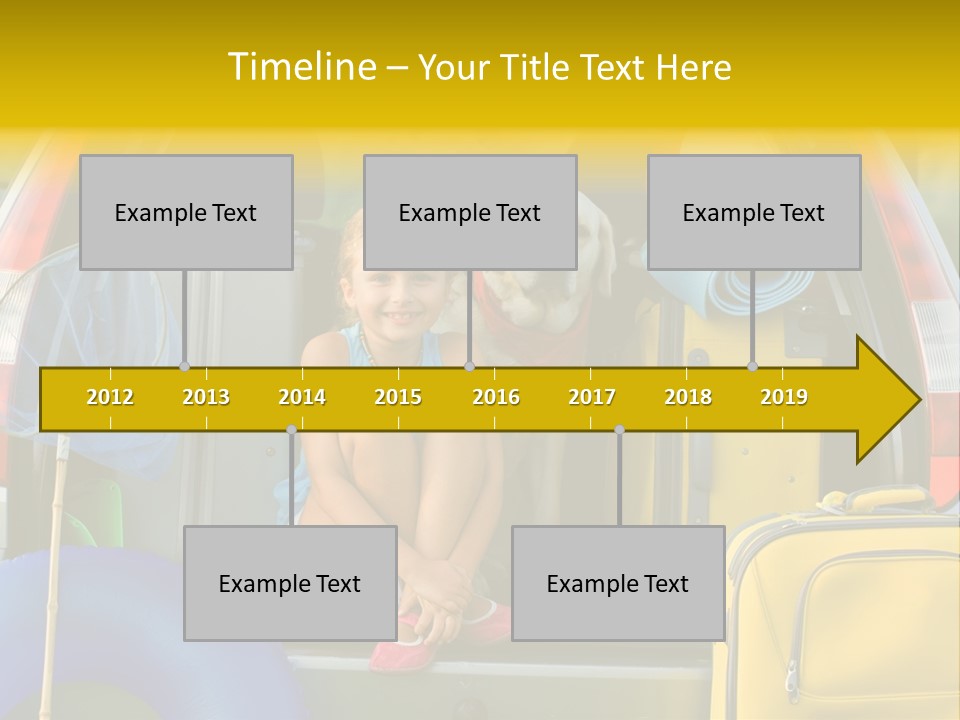 Timeline – Your Title Text Here

Example Text

Example Text

Example Text

2012 2013 2014 2015 2016 2017 2018 2019

Example Text

Example Text